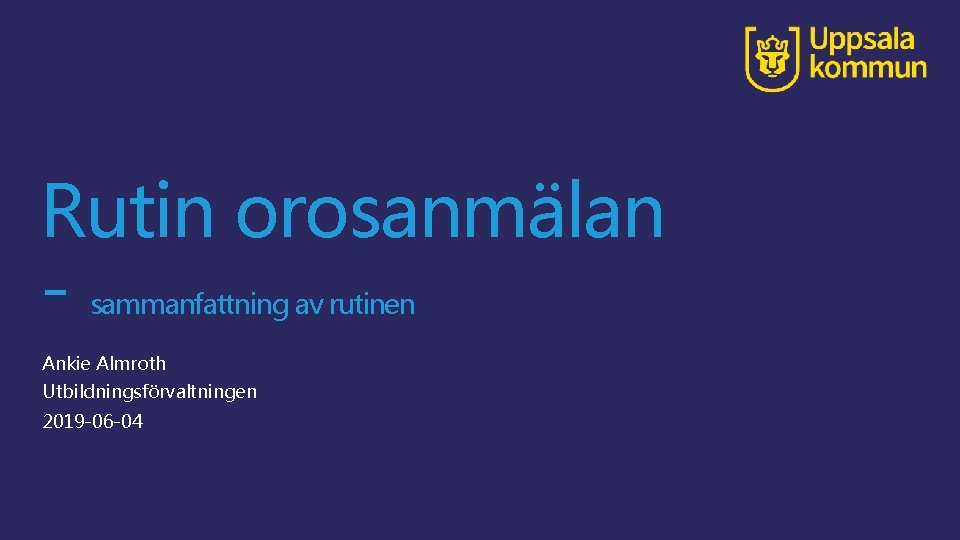 Uppsala kommun

Rutin orosanmälan

- sammanfattning av rutinen

Ankie Almroth
Utbildningsförvaltningen
2019-06-04